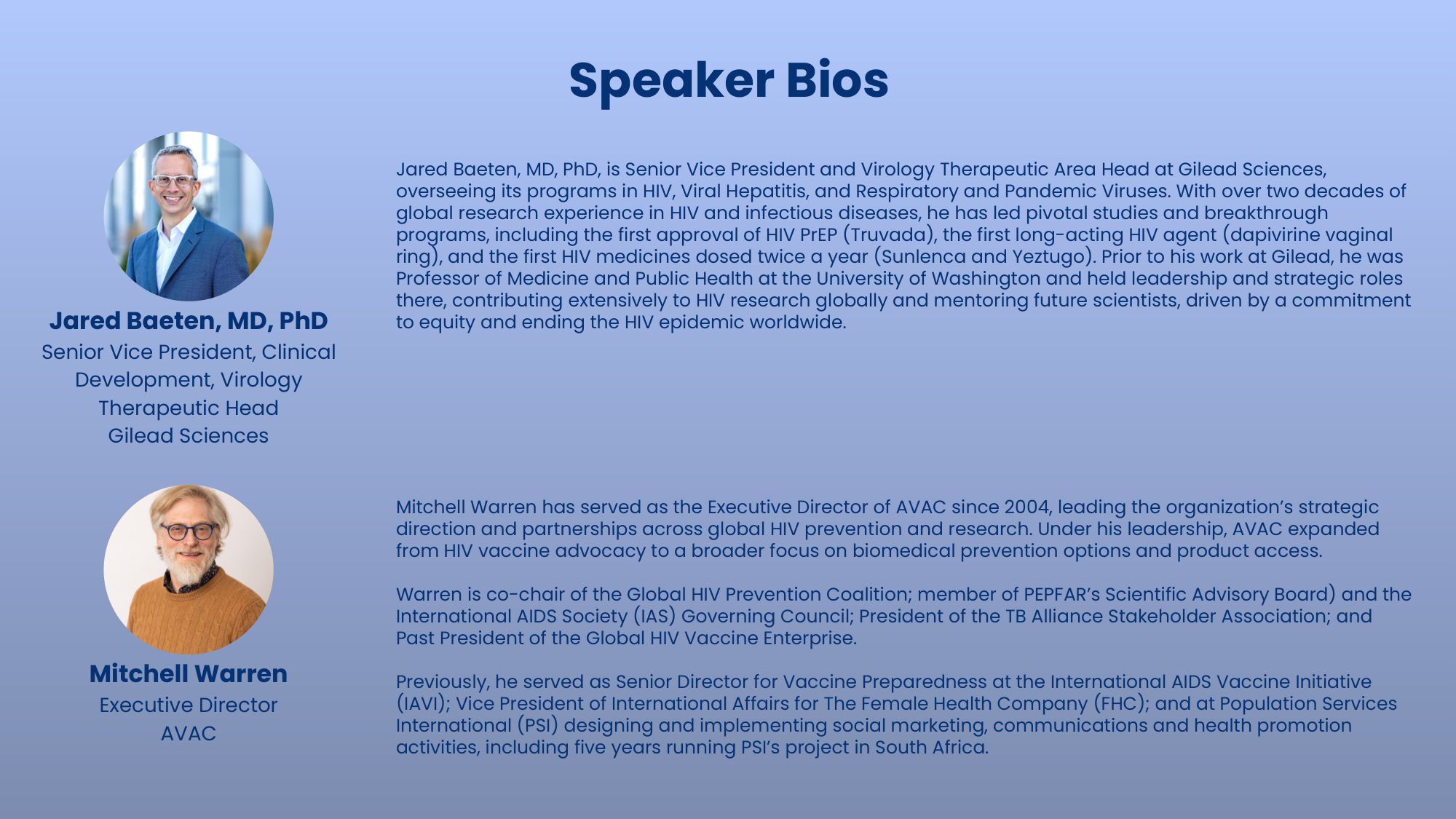 Speaker Bios

Jared Baeten, MD, PhD
Senior Vice President, Clinical Development, Virology Therapeutic Head
Gilead Sciences

Jared Baeten, MD, PhD, is Senior Vice President and Virology Therapeutic Area Head at Gilead Sciences, overseeing its programs in HIV, Viral Hepatitis, and Respiratory and Pandemic Viruses. With over two decades of global research experience in HIV and infectious diseases, he has led pivotal studies and breakthrough programs, including the first approval of HIV PrEP (Truvada), the first long-acting HIV agent (dapivirine vaginal ring), and the first HIV medicines dosed twice a year (Sunlenca and Yeztugo). Prior to his work at Gilead, he was Professor of Medicine and Public Health at the University of Washington and held leadership and strategic roles there, contributing extensively to HIV research globally and mentoring future scientists, driven by a commitment to equity and ending the HIV epidemic worldwide.

Mitchell Warren
Executive Director
AVAC

Mitchell Warren has served as the Executive Director of AVAC since 2004, leading the organization's strategic direction and partnerships across global HIV prevention and research. Under his leadership, AVAC expanded from HIV vaccine advocacy to a broader focus on biomedical prevention options and product access.

Warren is co-chair of the Global HIV Prevention Coalition; member of PEPFAR's Scientific Advisory Board) and the International AIDS Society (IAS) Governing Council; President of the TB Alliance Stakeholder Association; and Past President of the Global HIV Vaccine Enterprise.

Previously, he served as Senior Director for Vaccine Preparedness at the International AIDS Vaccine Initiative (IAVI); Vice President of International Affairs for The Female Health Company (FHC); and at Population Services International (PSI) designing and implementing social marketing, communications and health promotion activities, including five years running PSI's project in South Africa.